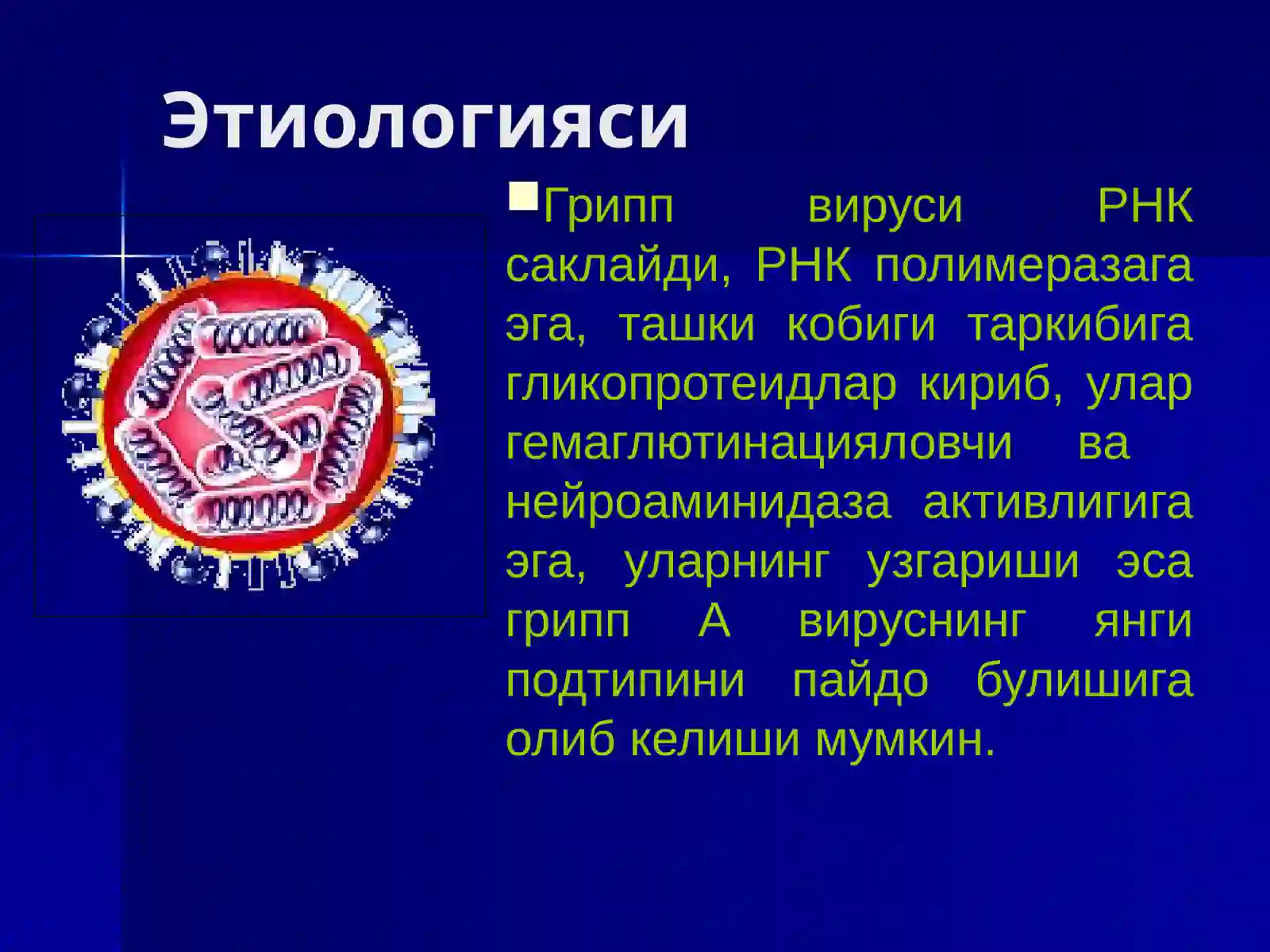 Этиологияси

Грипп вируси РНК саклайди, РНК полимеразага эга, ташки кобиги таркибига гликопротеидлар кириб, улар гемаглютинацияловчи ва нейроаминидаза активлигига эга, уларнинг узгариши эса грипп А вируснинг янги подтипини пайдо булишига олиб келиши мумкин.